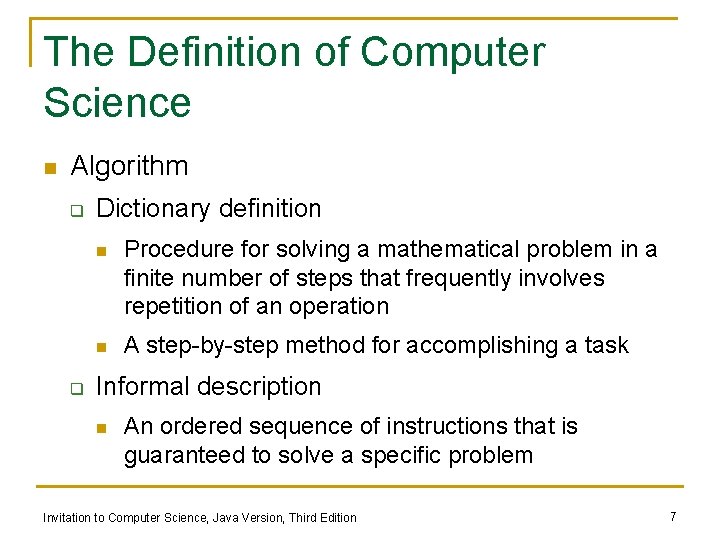 The Definition of Computer Science

Algorithm

Dictionary definition

Procedure for solving a mathematical problem in a finite number of steps that frequently involves repetition of an operation

A step-by-step method for accomplishing a task

Informal description

An ordered sequence of instructions that is guaranteed to solve a specific problem

Invitation to Computer Science, Java Version, Third Edition

7